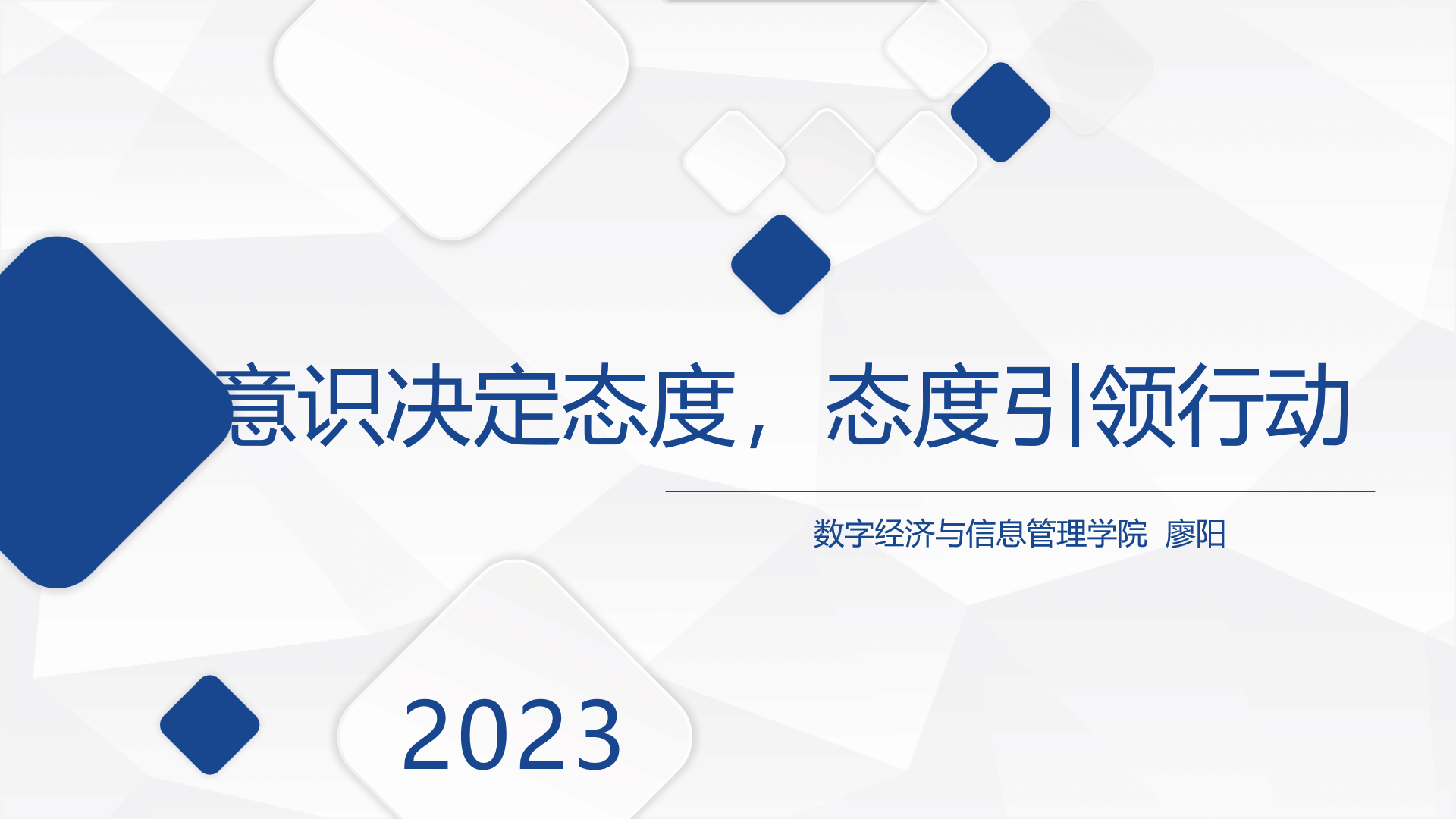 意识决定态度，态度引领行动

数字经济与信息管理学院 廖阳

2023